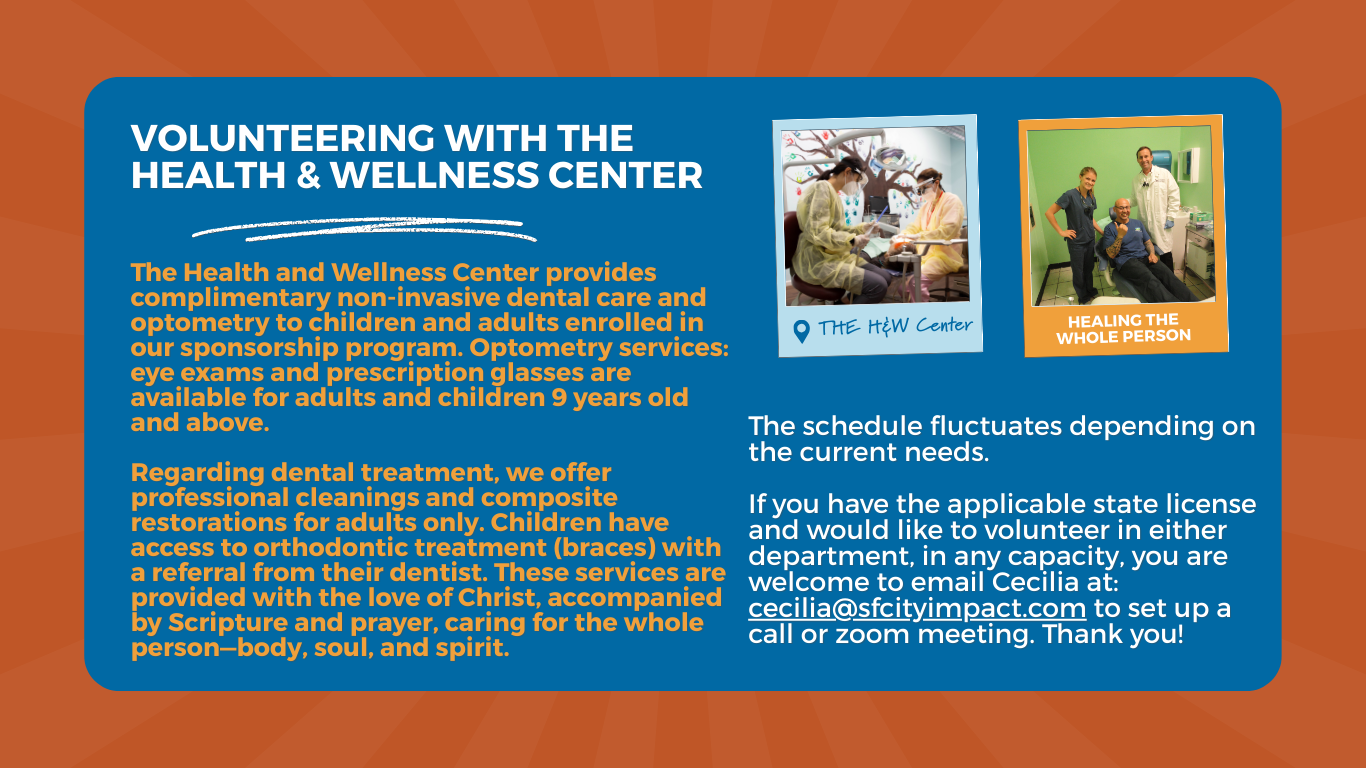 VOLUNTEERING WITH THE HEALTH & WELLNESS CENTER

The Health and Wellness Center provides complimentary non-invasive dental care and optometry to children and adults enrolled in our sponsorship program. Optometry services: eye exams and prescription glasses are available for adults and children 9 years old and above.

Regarding dental treatment, we offer professional cleanings and composite restorations for adults only. Children have access to orthodontic treatment (braces) with a referral from their dentist. These services are provided with the love of Christ, accompanied by Scripture and prayer, caring for the whole person—body, soul, and spirit.

THE H&W Center

HEALING THE WHOLE PERSON

The schedule fluctuates depending on the current needs.

If you have the applicable state license and would like to volunteer in either department, in any capacity, you are welcome to email Cecilia at: cecilia@sfcityimpact.com to set up a call or zoom meeting. Thank you!